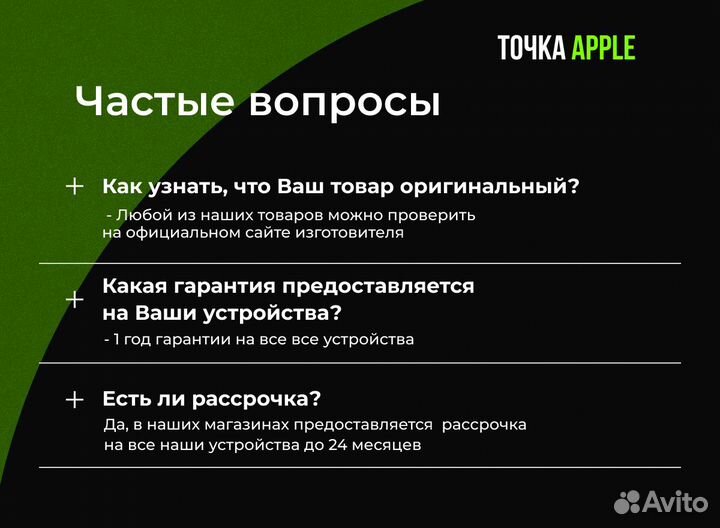 ТОЧКА APPLE

Частые вопросы

+ Как узнать, что Ваш товар оригинальный?
- Любой из наших товаров можно проверить на официальном сайте изготовителя

+ Какая гарантия предоставляется на Ваши устройства?
- 1 год гарантии на все все устройства

+ Есть ли рассрочка?
Да, в наших магазинах предоставляется рассрочка на все наши устройства до 24 месяцев

Avito